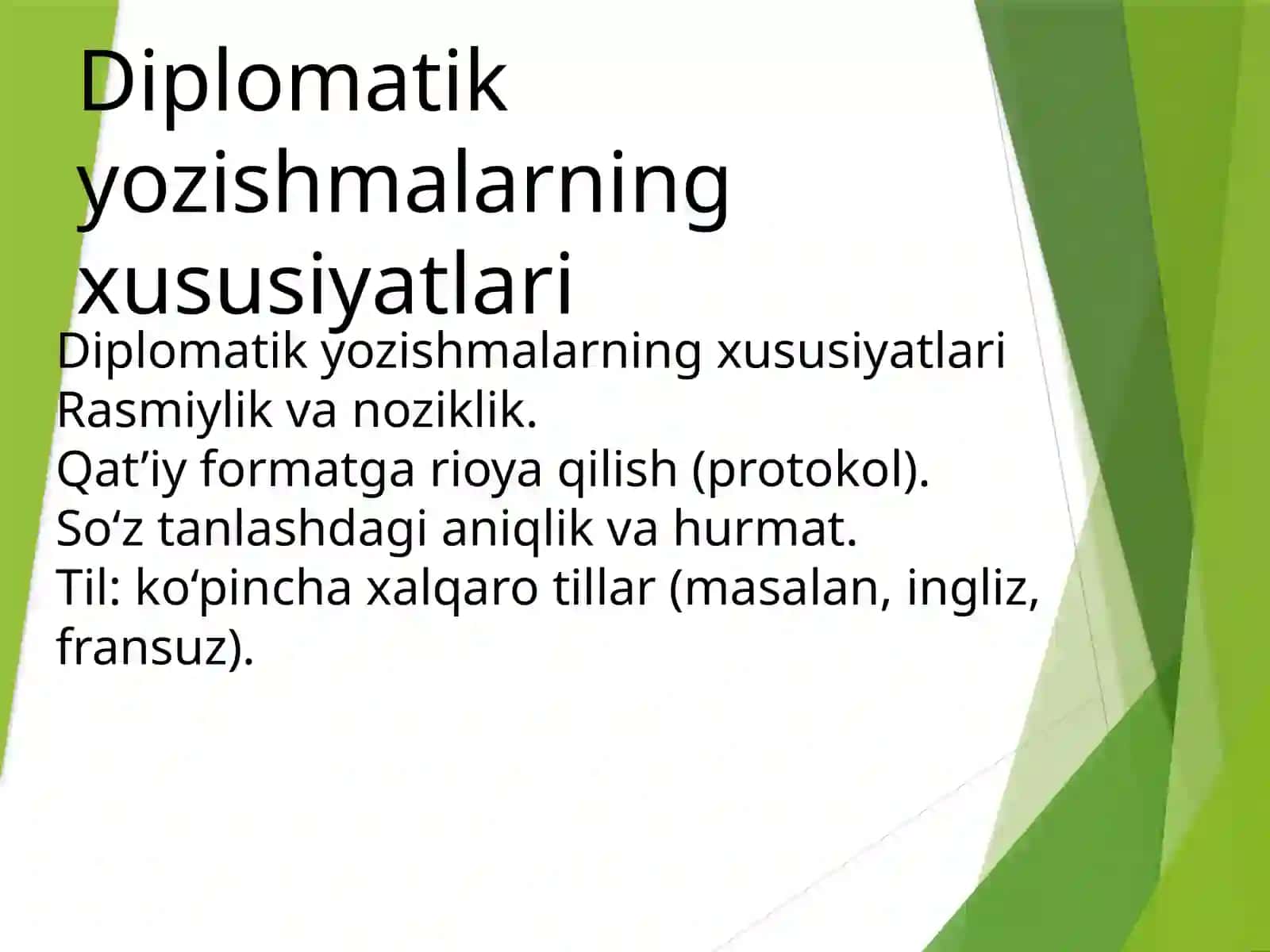 Diplomatik yozishmalarning xususiyatlari

Diplomatik yozishmalarning xususiyatlari
Rasmiylik va noziklik.
Qat’iy formatga rioya qilish (protokol).
So‘z tanlashdagi aniqlik va hurmat.
Til: ko‘pincha xalqaro tillar (masalan, ingliz, fransuz).